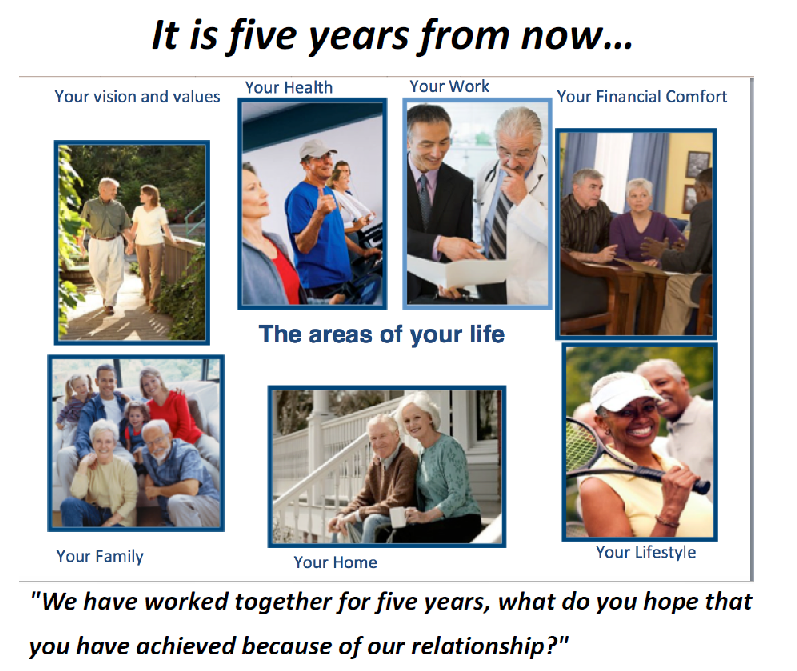 It is five years from now…

Your vision and values

Your Health

Your Work

Your Financial Comfort

The areas of your life

Your Family

Your Home

Your Lifestyle

"We have worked together for five years, what do you hope that you have achieved because of our relationship?"